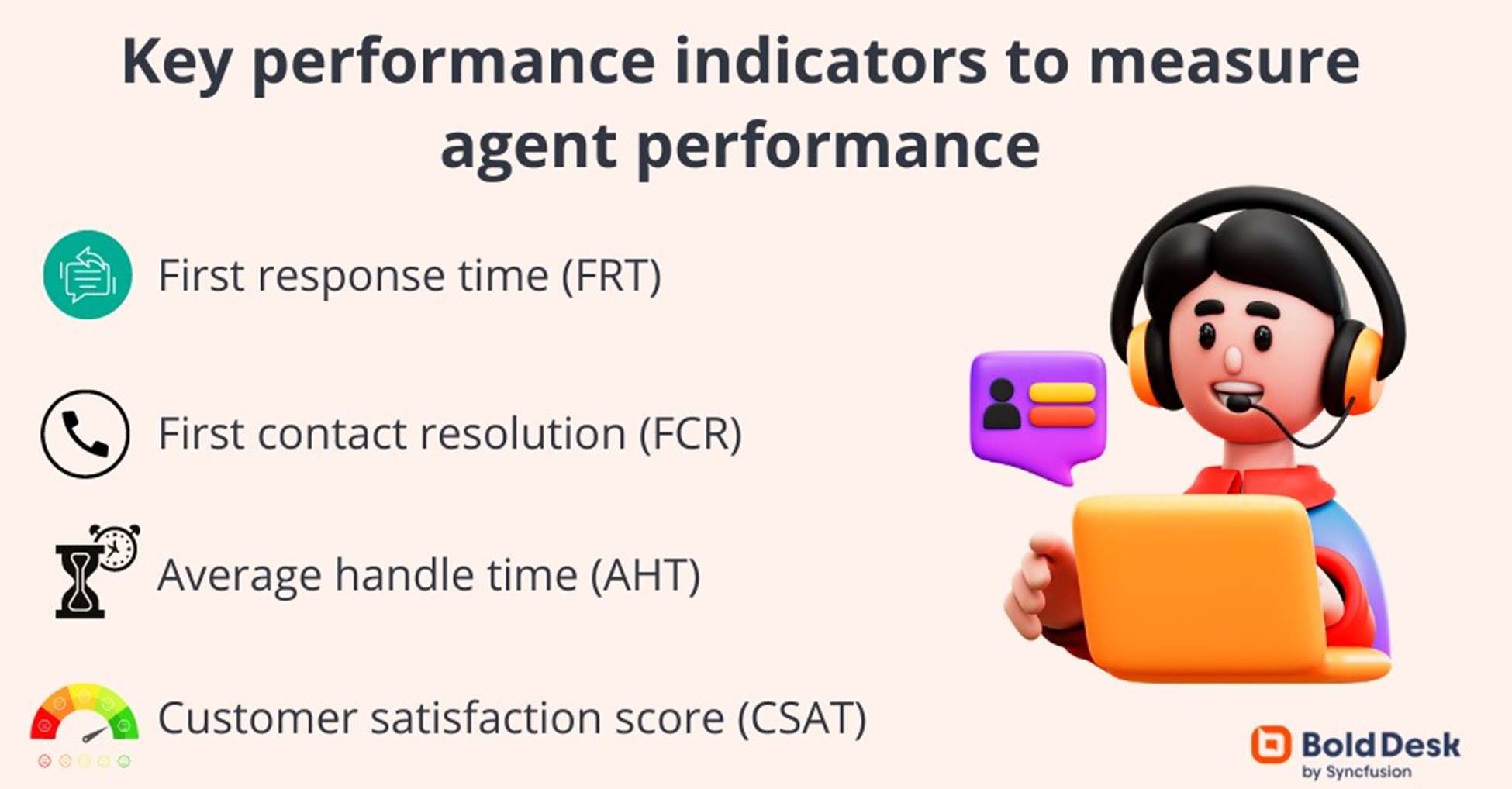 Key performance indicators to measure agent performance

First response time (FRT)

First contact resolution (FCR)

Average handle time (AHT)

Customer satisfaction score (CSAT)

BoldDesk
by Syncfusion